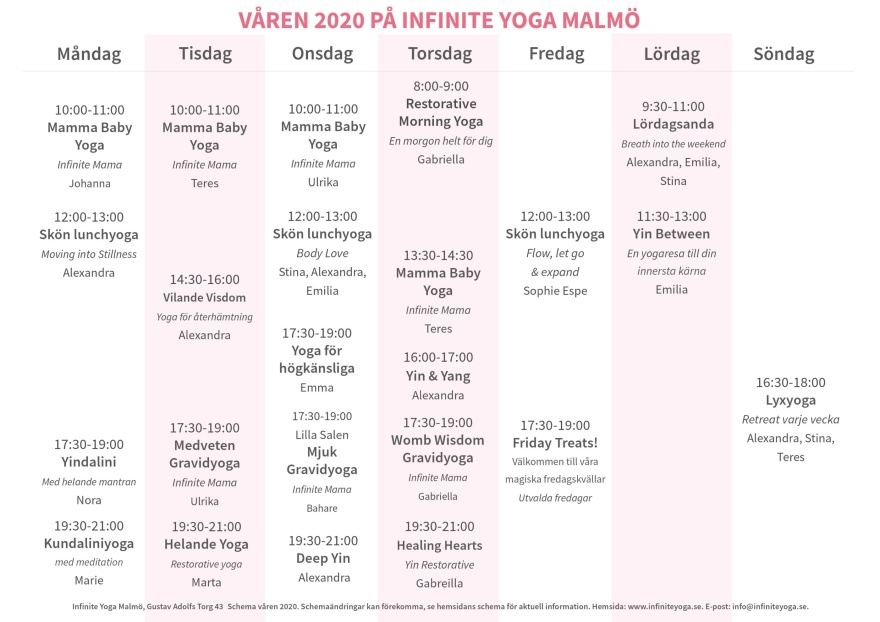 VÅREN 2020 PÅ INFINITE YOGA MALMÖ

Måndag

10:00-11:00
Mamma Baby Yoga
Infinite Mama
Johanna

12:00-13:00
Skön lunchyoga
Moving into Stillness
Alexandra

17:30-19:00
Yindalini
Med helande mantran
Nora

19:30-21:00
Kundaliniyoga
med meditation
Marie

Tisdag

10:00-11:00
Mamma Baby Yoga
Infinite Mama
Teres

14:30-16:00
Vilande Visdom
Yoga för återhämtning
Alexandra

17:30-19:00
Medveten Gravidyoga
Infinite Mama
Ulrika

19:30-21:00
Helande Yoga
Restorative yoga
Marta

Onsdag

10:00-11:00
Mamma Baby Yoga
Infinite Mama
Ulrika

12:00-13:00
Skön lunchyoga
Body Love
Stina, Alexandra, Emilia

17:30-19:00
Yoga för högkänsliga
Emma

17:30-19:00
Lilla Salen
Mjuk Gravidyoga
Infinite Mama
Bahare

19:30-21:00
Deep Yin
Alexandra

Torsdag

8:00-9:00
Restorative Morning Yoga
En morgon helt för dig
Gabriella

13:30-14:30
Mamma Baby Yoga
Infinite Mama
Teres

16:00-17:00
Yin & Yang
Alexandra

17:30-19:00
Womb Wisdom Gravidyoga
Infinite Mama
Gabriella

19:30-21:00
Healing Hearts
Yin Restorative
Gabreilla

Fredag

12:00-13:00
Skön lunchyoga
Flow, let go & expand
Sophie Espe

17:30-19:00
Friday Treats!
Välkommen till våra magiska fredagskvällar
Utvalda fredagar

Lördag

9:30-11:00
Lördagsanda
Breath into the weekend
Alexandra, Emilia, Stina

11:30-13:00
Yin Between
En yogaresa till din innersta kärna
Emilia

Söndag

16:30-18:00
Lyxyoga
Retreat varje vecka
Alexandra, Stina, Teres

Infinite Yoga Malmö, Gustav Adolfs Torg 43 Schema våren 2020. Schemaändringar kan förekomma, se hemsidans schema för aktuell information. Hemsida: www.infiniteyoga.se. E-post: info@infiniteyoga.se.